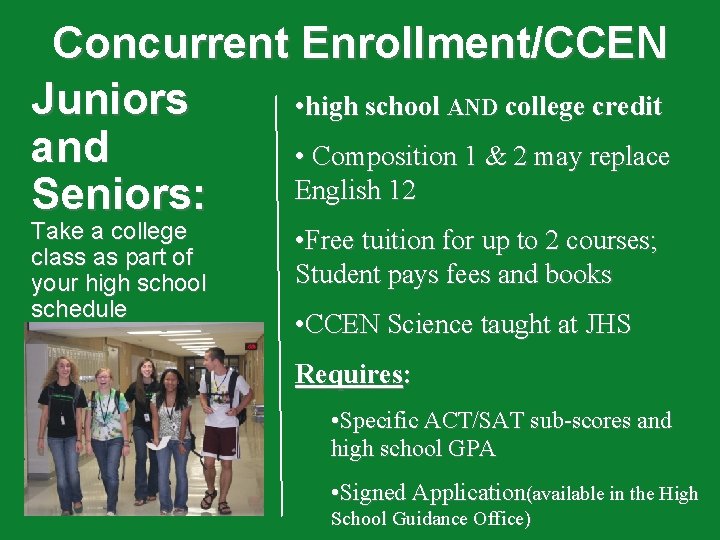 Concurrent Enrollment/CCEN

Juniors and Seniors:

Take a college class as part of your high school schedule

•high school AND college credit

• Composition 1 & 2 may replace English 12

•Free tuition for up to 2 courses; Student pays fees and books

•CCEN Science taught at JHS

Requires:

•Specific ACT/SAT sub-scores and high school GPA

•Signed Application(available in the High School Guidance Office)